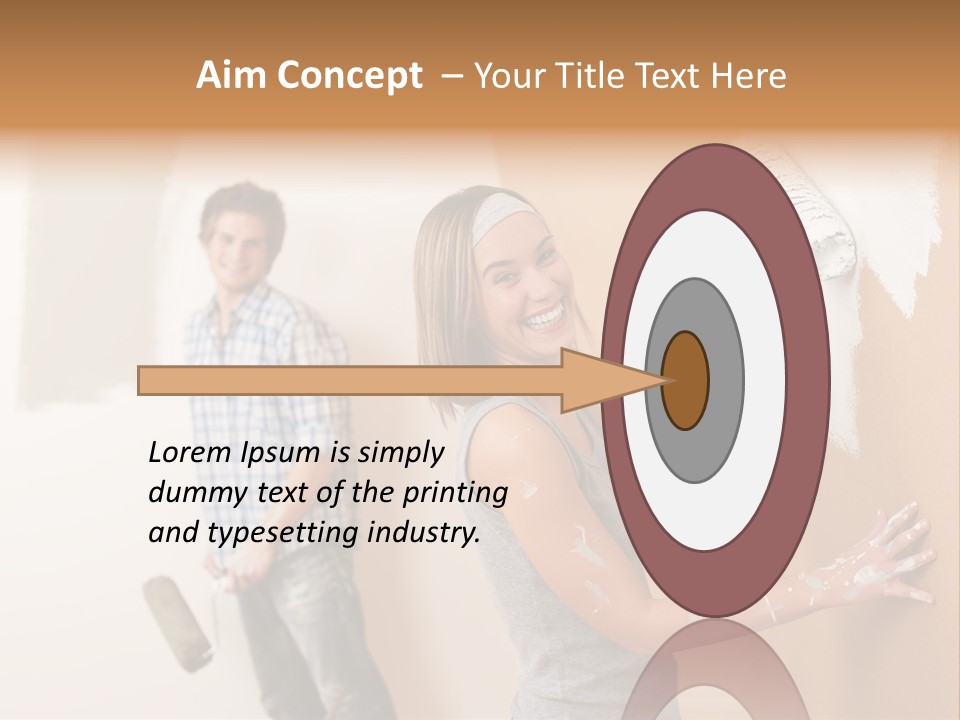 Aim Concept – Your Title Text Here

Lorem Ipsum is simply dummy text of the printing and typesetting industry.